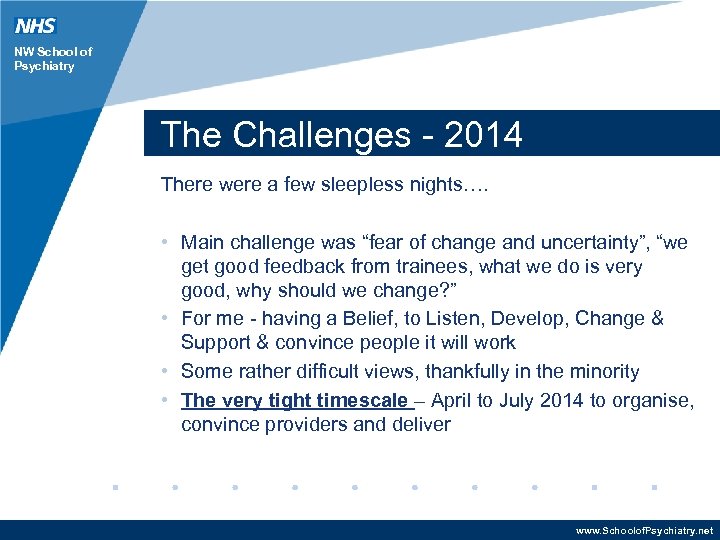 NHS
NW School of Psychiatry

The Challenges - 2014

There were a few sleepless nights….

• Main challenge was “fear of change and uncertainty”, “we get good feedback from trainees, what we do is very good, why should we change?”
• For me - having a Belief, to Listen, Develop, Change & Support & convince people it will work
• Some rather difficult views, thankfully in the minority
• The very tight timescale – April to July 2014 to organise, convince providers and deliver

www.SchoolofPsychiatry.net